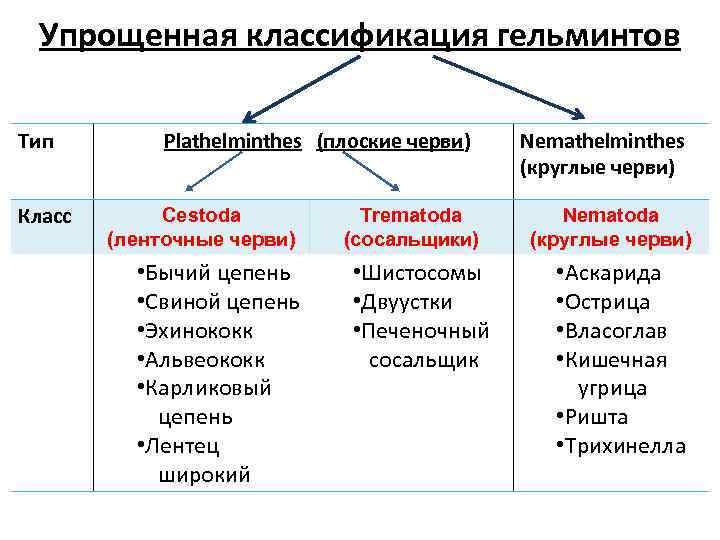 Упрощенная классификация гельминтов

| Тип | Plathelminthes (плоские черви) | | Nemathelminthes (круглые черви) |
|---|---|---|---|
| Класс | Cestoda (ленточные черви) | Trematoda (сосальщики) | Nematoda (круглые черви) |
| | •Бычий цепень •Свиной цепень •Эхинококк •Альвеококк •Карликовый цепень •Лентец широкий | •Шистосомы •Двуустки •Печеночный сосальщик | •Аскарида •Острица •Власоглав •Кишечная угрица •Ришта •Трихинелла |